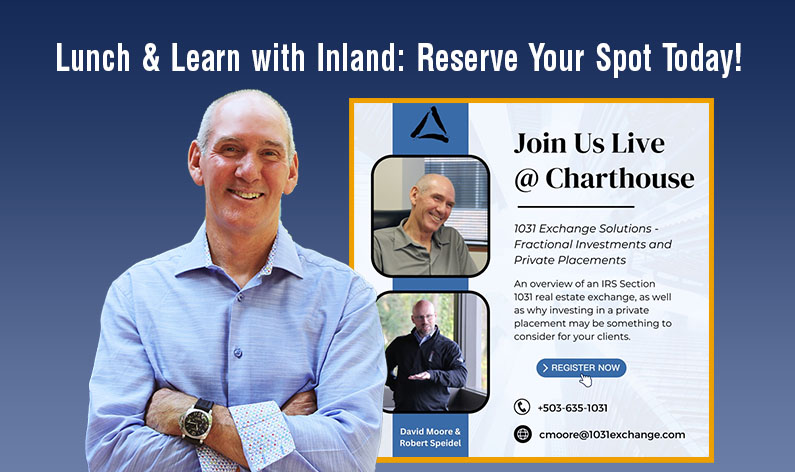 Lunch & Learn with Inland: Reserve Your Spot Today!

Join Us Live @ Charthouse

1031 Exchange Solutions - Fractional Investments and Private Placements

An overview of an IRS Section 1031 real estate exchange, as well as why investing in a private placement may be something to consider for your clients.

> REGISTER NOW

+503-635-1031

cmoore@1031exchange.com

David Moore & Robert Speidel